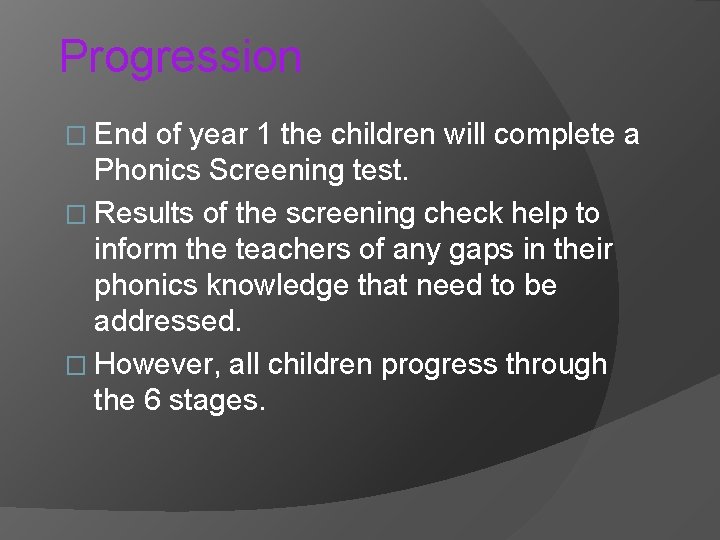 Progression

End of year 1 the children will complete a Phonics Screening test.

Results of the screening check help to inform the teachers of any gaps in their phonics knowledge that need to be addressed.

However, all children progress through the 6 stages.